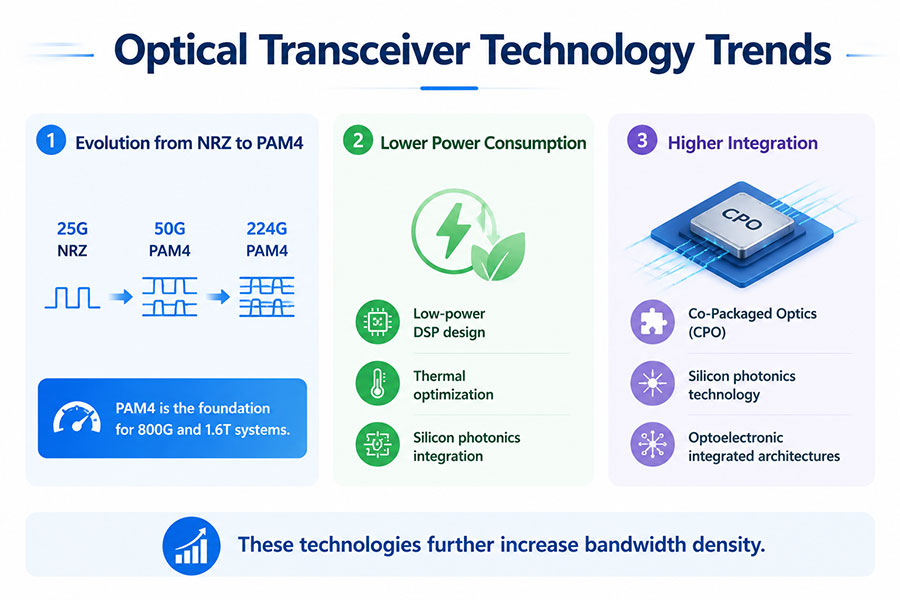 Optical Transceiver Technology Trends

1 Evolution from NRZ to PAM4

25G NRZ

50G PAM4

224G PAM4

PAM4 is the foundation for 800G and 1.6T systems.

2 Lower Power Consumption

Low-power DSP design

Thermal optimization

Silicon photonics integration

3 Higher Integration

CPO

Co-Packaged Optics (CPO)

Silicon photonics technology

Optoelectronic integrated architectures

These technologies further increase bandwidth density.